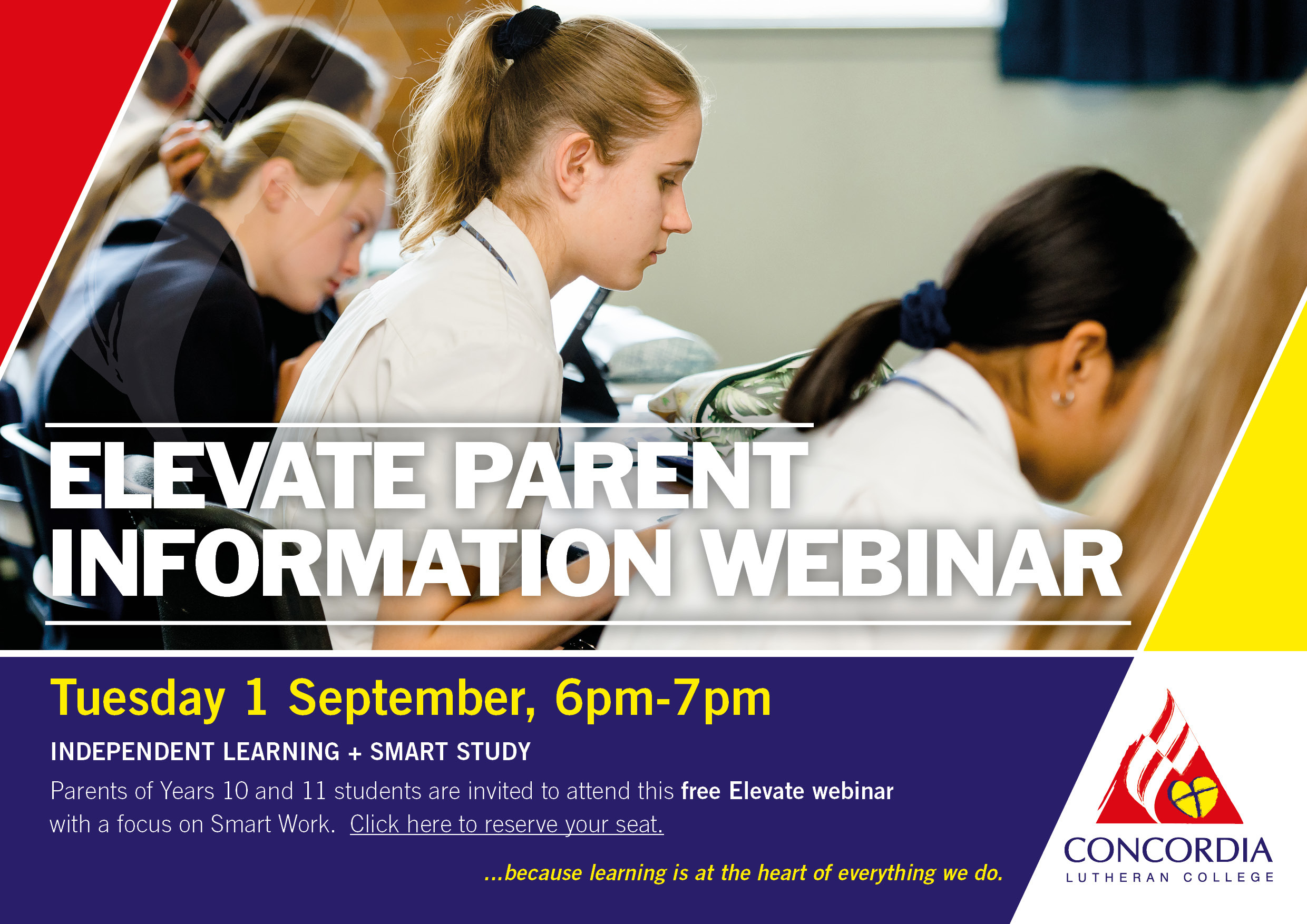 ELEVATE PARENT INFORMATION WEBINAR

Tuesday 1 September, 6pm-7pm

INDEPENDENT LEARNING + SMART STUDY

Parents of Years 10 and 11 students are invited to attend this free Elevate webinar with a focus on Smart Work. Click here to reserve your seat.

...because learning is at the heart of everything we do.

CONCORDIA
LUTHERAN COLLEGE